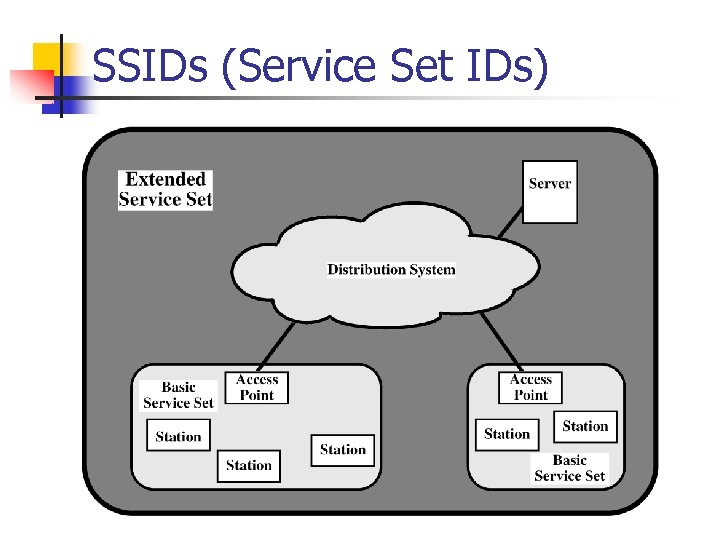 SSIDs (Service Set IDs)

Extended Service Set

Server

Distribution System

Basic Service Set

Access Point

Station

Station

Station

Access Point

Station

Station

Basic Service Set